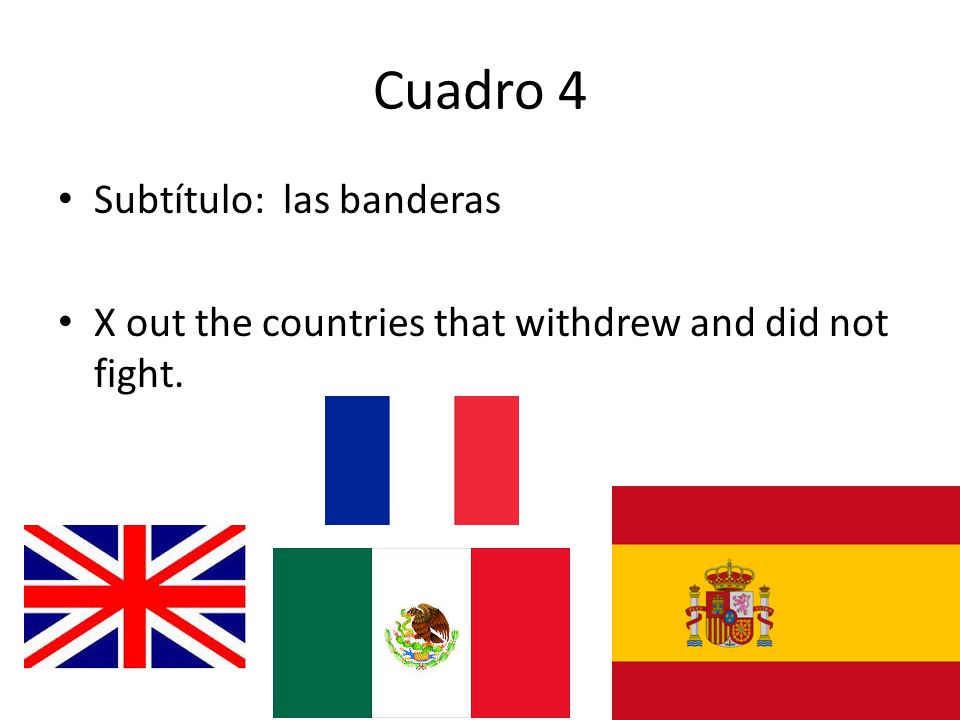 Cuadro 4

• Subtítulo: las banderas

• X out the countries that withdrew and did not fight.